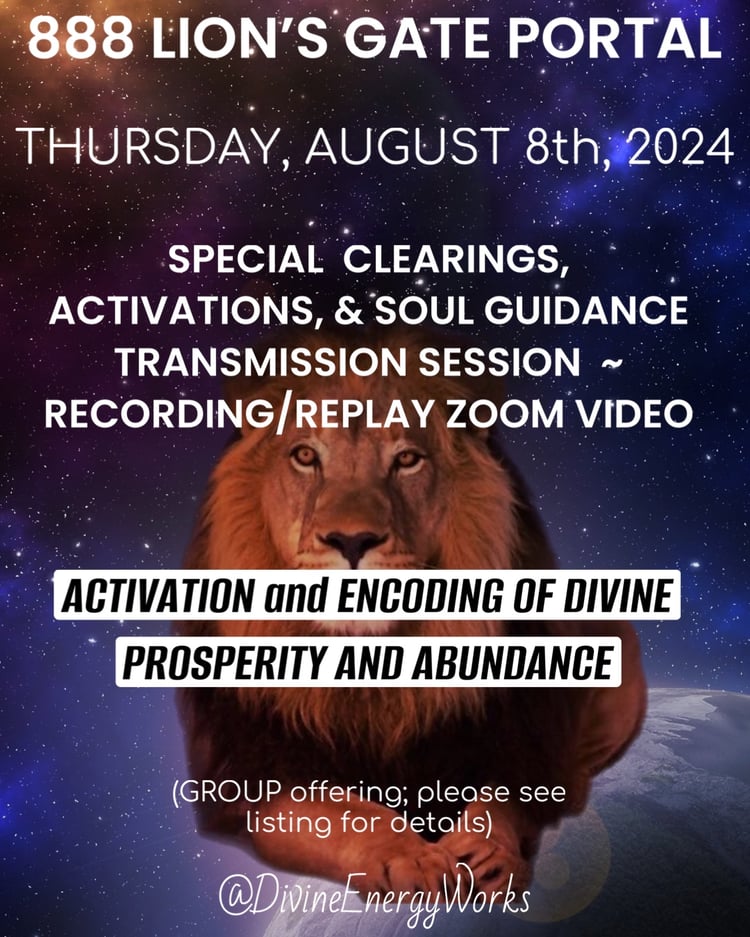 888 LION'S GATE PORTAL

THURSDAY, AUGUST 8th, 2024

SPECIAL CLEARINGS, ACTIVATIONS, & SOUL GUIDANCE TRANSMISSION SESSION ~ RECORDING/REPLAY ZOOM VIDEO

ACTIVATION and ENCODING OF DIVINE PROSPERITY AND ABUNDANCE

(GROUP offering; please see listing for details)

@DivineEnergyWorks